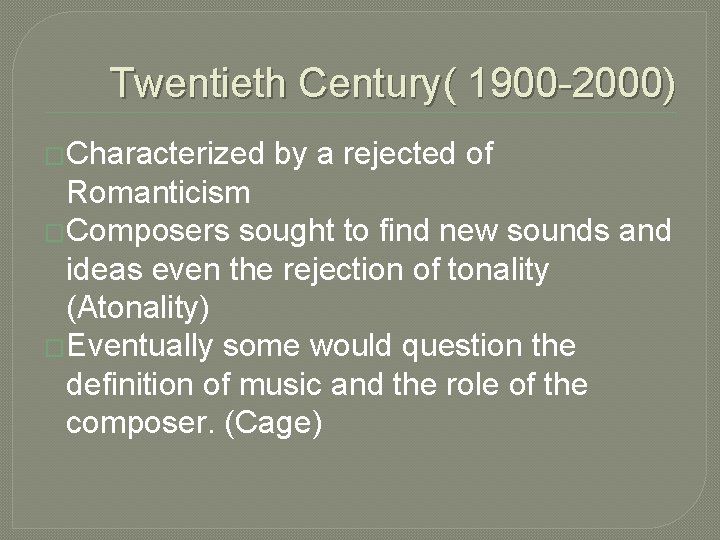 Twentieth Century( 1900-2000)

Characterized by a rejected of Romanticism

Composers sought to find new sounds and ideas even the rejection of tonality (Atonality)

Eventually some would question the definition of music and the role of the composer. (Cage)